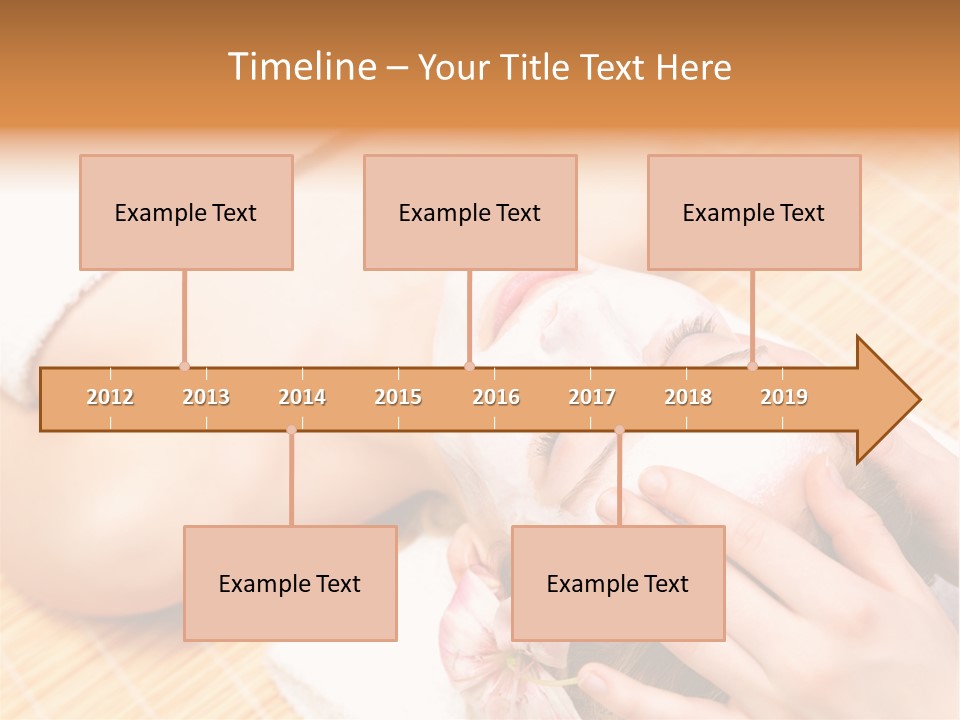 Timeline – Your Title Text Here

Example Text

Example Text

Example Text

2012 2013 2014 2015 2016 2017 2018 2019

Example Text

Example Text